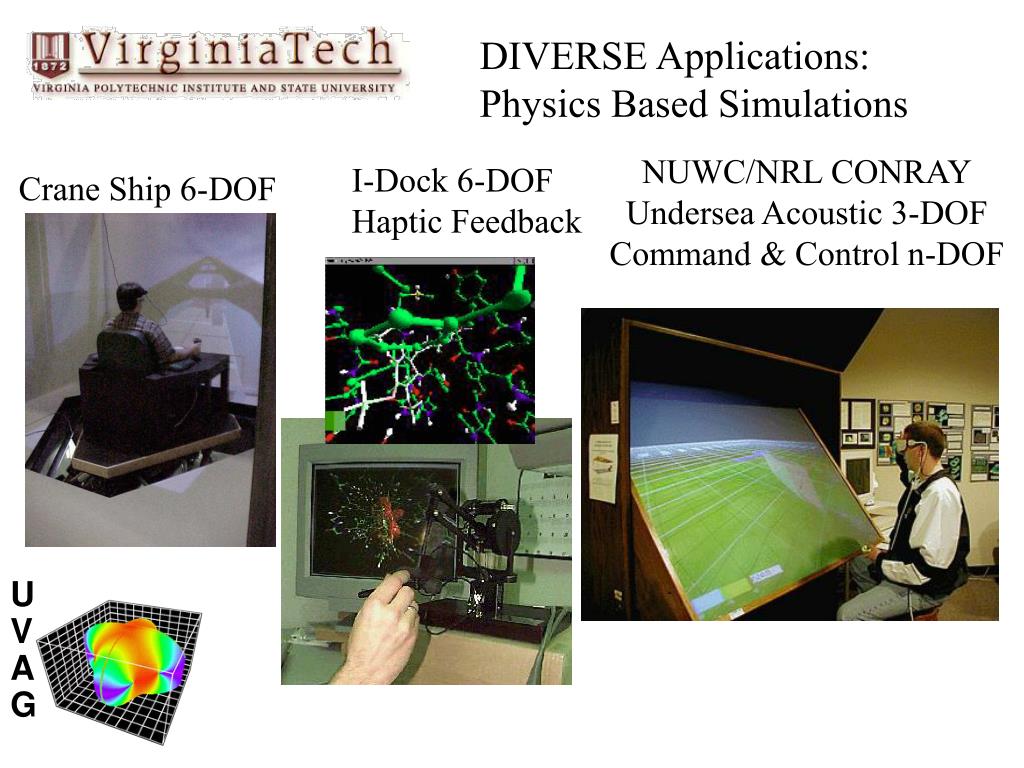 1872 VirginiaTech
VIRGINIA POLYTECHNIC INSTITUTE AND STATE UNIVERSITY

DIVERSE Applications:
Physics Based Simulations

Crane Ship 6-DOF

I-Dock 6-DOF
Haptic Feedback

NUWC/NRL CONRAY
Undersea Acoustic 3-DOF
Command & Control n-DOF

U
V
A
G